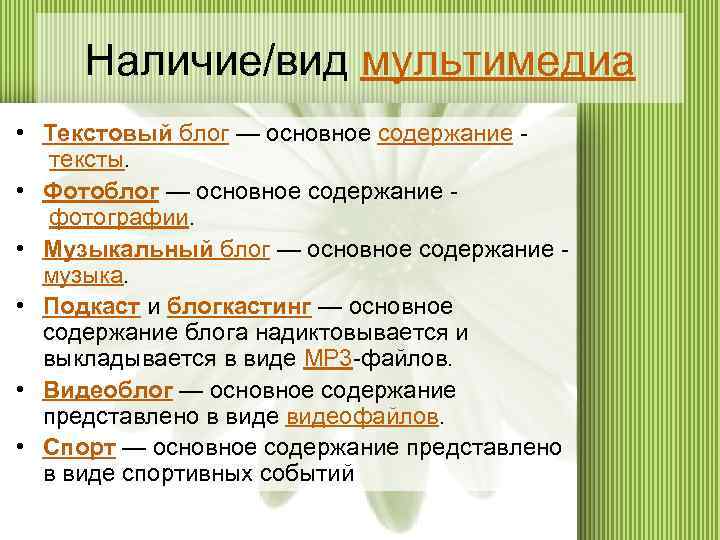 Наличие/вид мультимедиа

• Текстовый блог — основное содержание - тексты.
• Фотоблог — основное содержание - фотографии.
• Музыкальный блог — основное содержание - музыка.
• Подкаст и блогкастинг — основное содержание блога надиктовывается и выкладывается в виде MP3-файлов.
• Видеоблог — основное содержание представлено в виде видеофайлов.
• Спорт — основное содержание представлено в виде спортивных событий